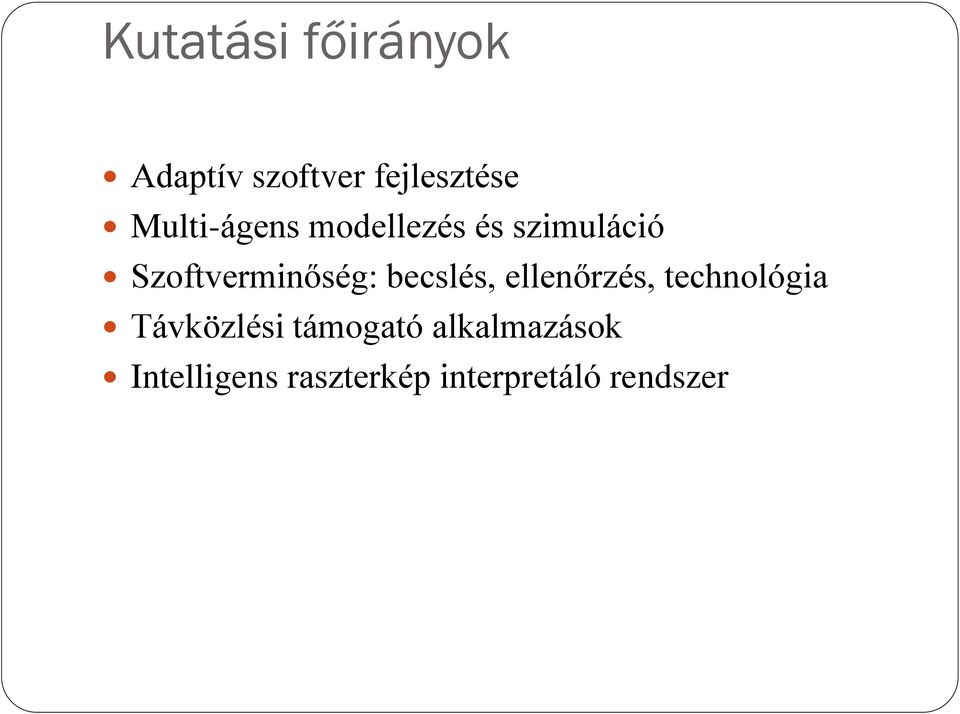 Kutatási főirányok

- Adaptív szoftver fejlesztése
- Multi-ágens modellezés és szimuláció
- Szoftverminőség: becslés, ellenőrzés, technológia
- Távközlési támogató alkalmazások
- Intelligens raszterkép interpretáló rendszer